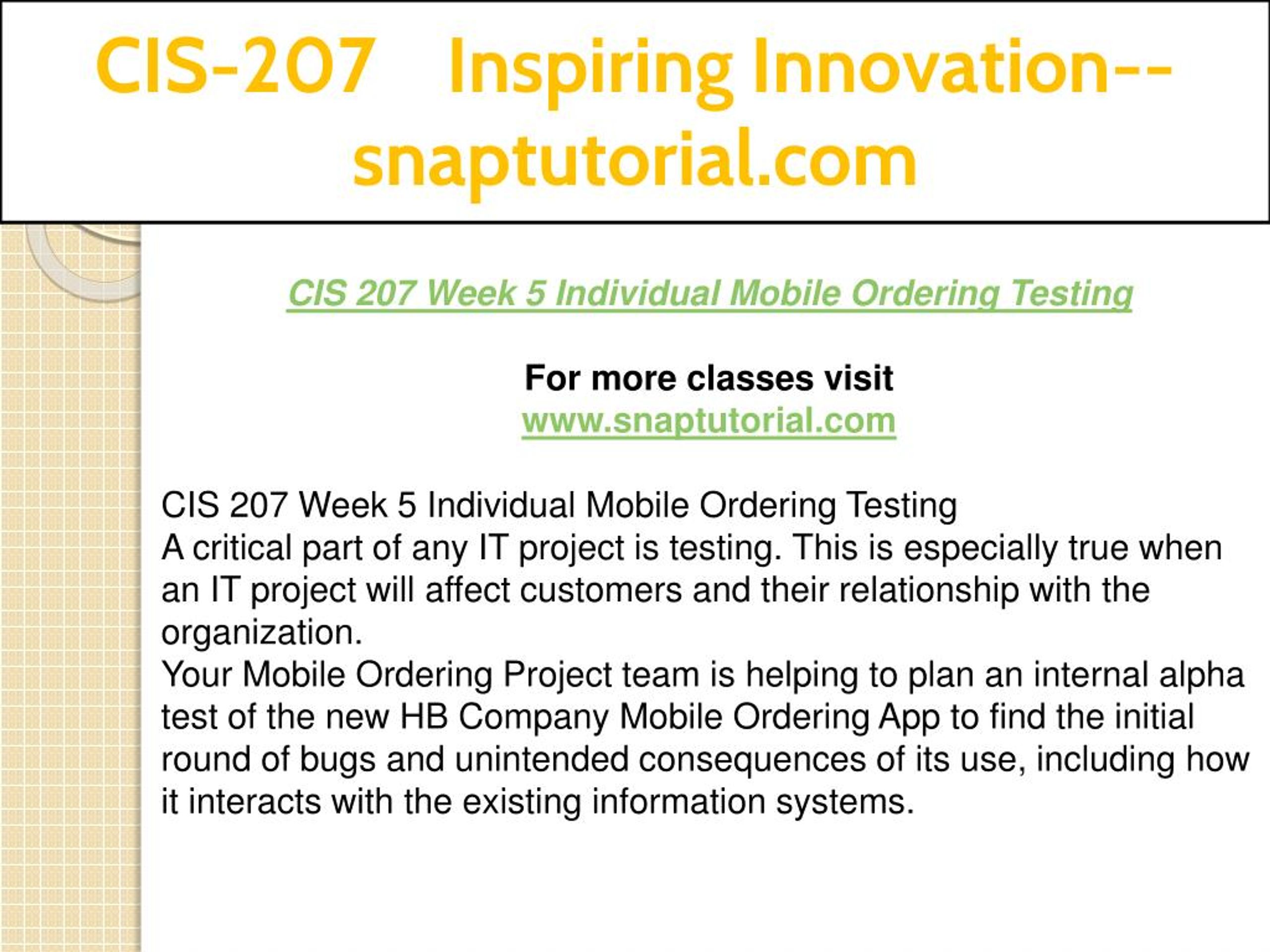 CIS-207 Inspiring Innovation--snaptutorial.com

CIS 207 Week 5 Individual Mobile Ordering Testing

For more classes visit
www.snaptutorial.com

CIS 207 Week 5 Individual Mobile Ordering Testing
A critical part of any IT project is testing. This is especially true when an IT project will affect customers and their relationship with the organization.
Your Mobile Ordering Project team is helping to plan an internal alpha test of the new HB Company Mobile Ordering App to find the initial round of bugs and unintended consequences of its use, including how it interacts with the existing information systems.